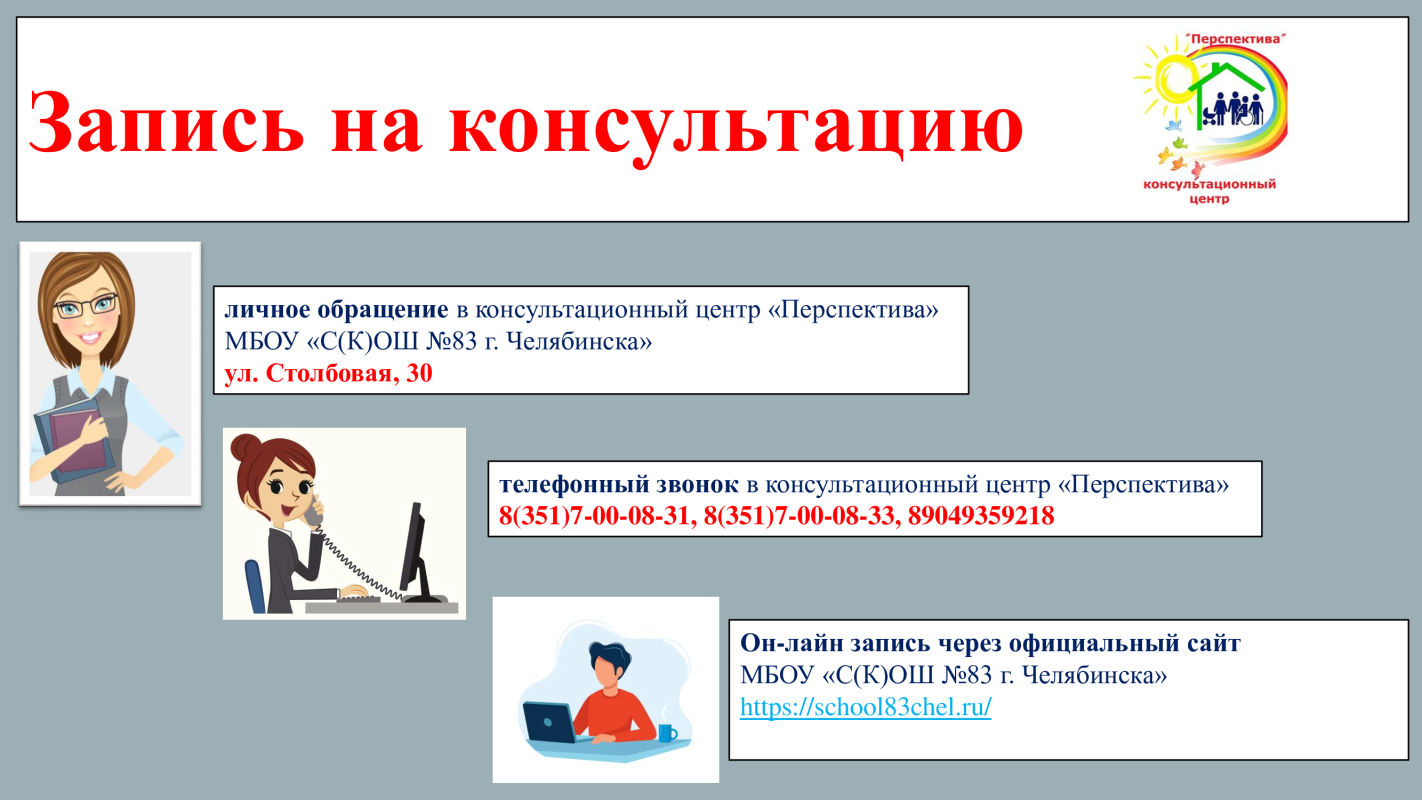 Запись на консультацию

"Перспектива"
консультационный центр

личное обращение в консультационный центр «Перспектива» МБОУ «С(К)ОШ №83 г. Челябинска»
ул. Столбовая, 30

телефонный звонок в консультационный центр «Перспектива»
8(351)7-00-08-31, 8(351)7-00-08-33, 89049359218

Он-лайн запись через официальный сайт
МБОУ «С(К)ОШ №83 г. Челябинска»
https://school83chel.ru/